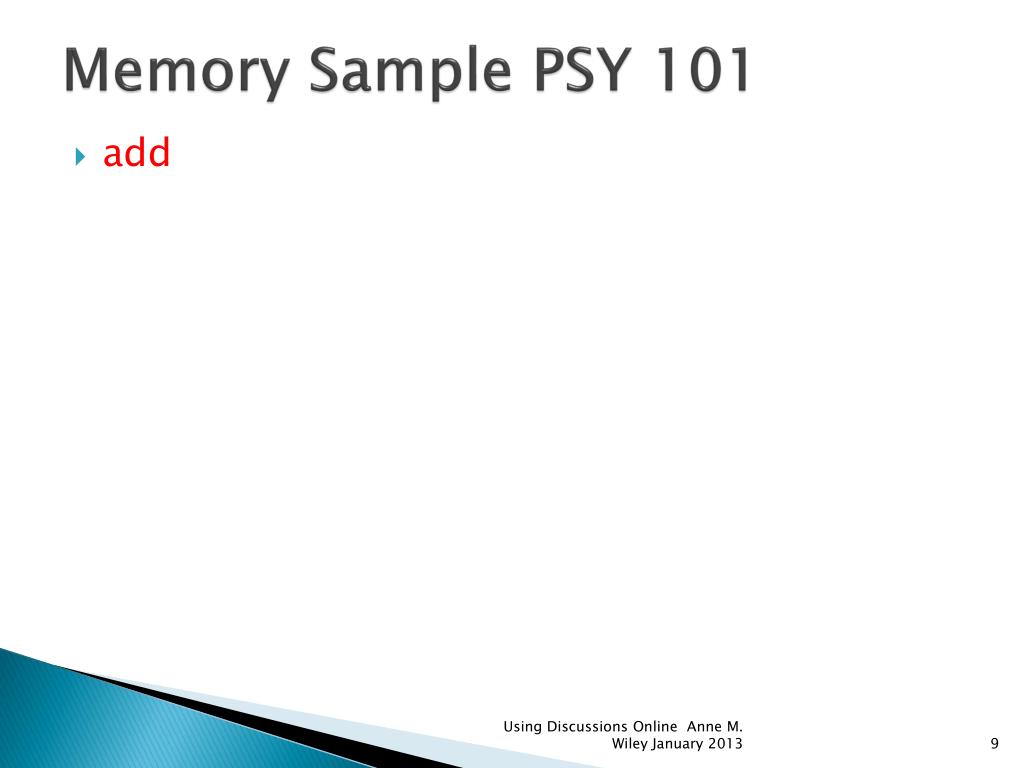 Memory Sample PSY 101

add

Using Discussions Online Anne M. Wiley January 2013

9